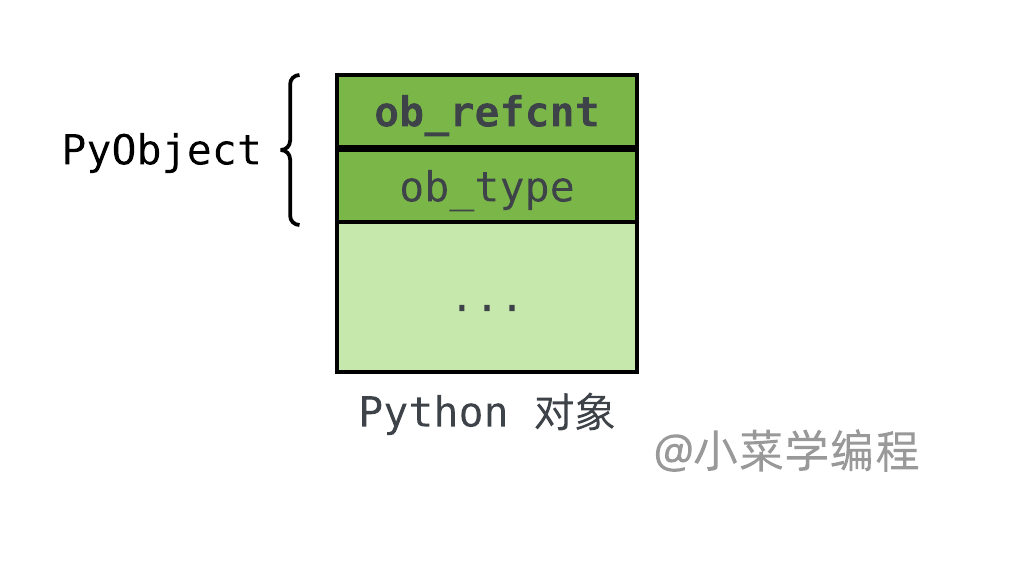 PyObject

ob_refcnt

ob_type

...

Python 对象

@小菜学编程